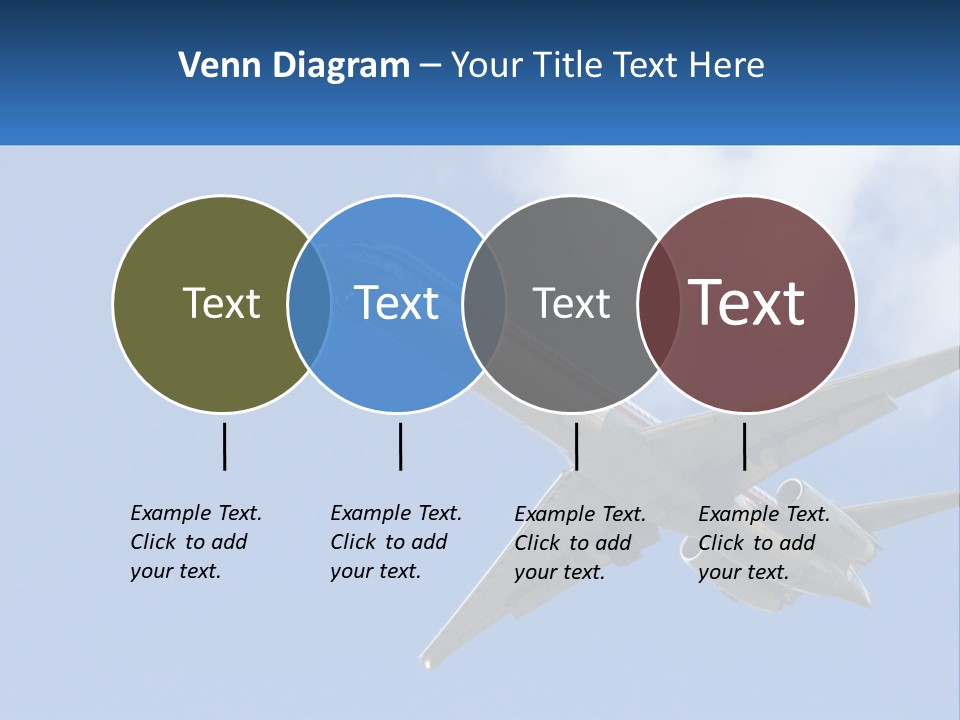 Venn Diagram – Your Title Text Here

Text

Text

Text

Text

Example Text. Click to add your text.

Example Text. Click to add your text.

Example Text. Click to add your text.

Example Text. Click to add your text.